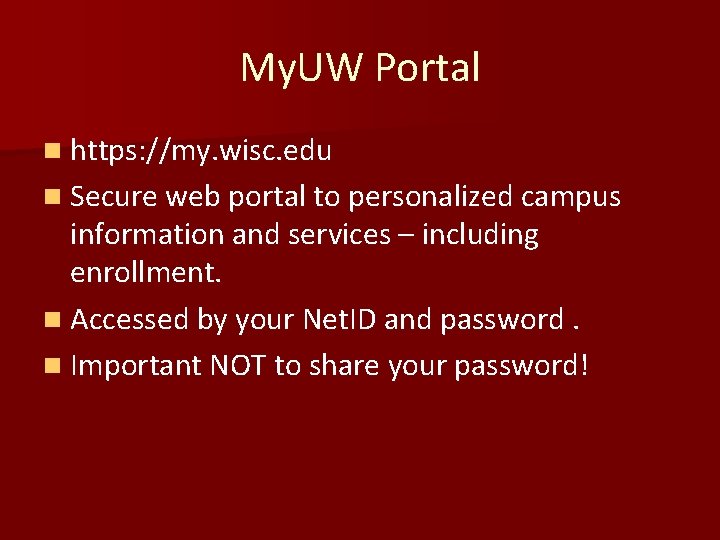 MyUW Portal

- https://my.wisc.edu
- Secure web portal to personalized campus information and services – including enrollment.
- Accessed by your NetID and password .
- Important NOT to share your password!